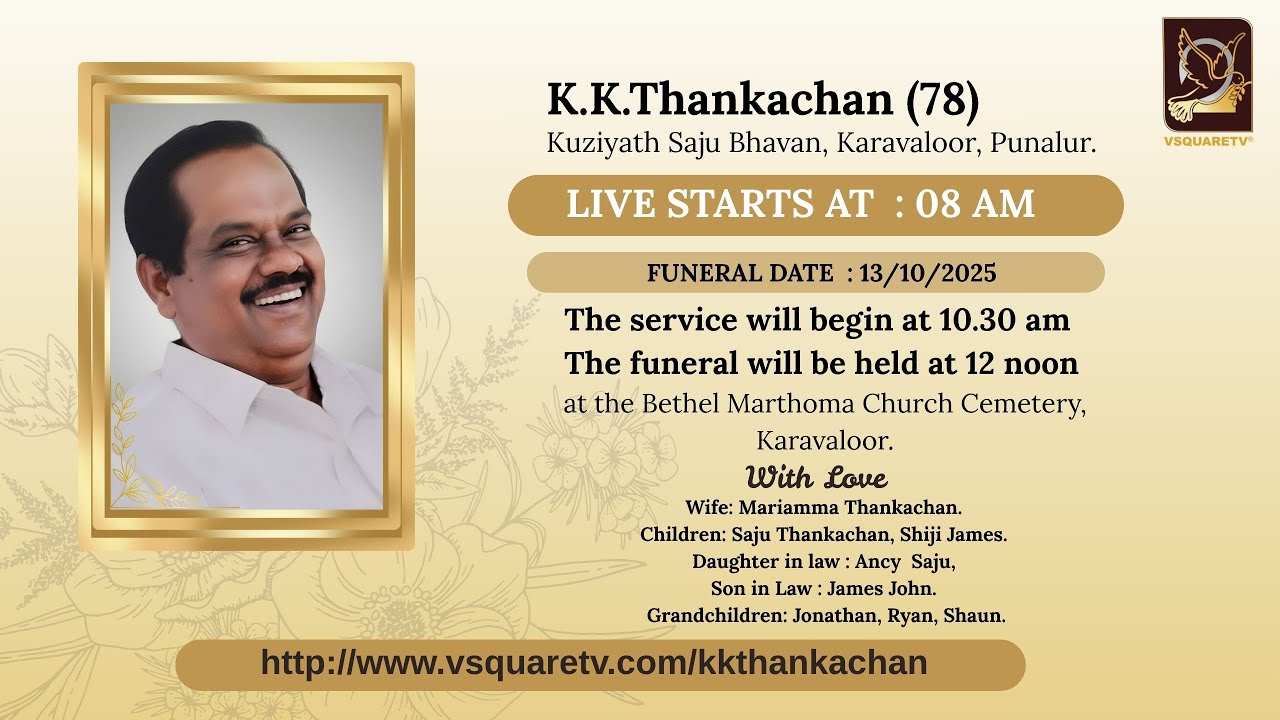 VSQUARETV®

K.K.Thankachan (78)
Kuziyath Saju Bhavan, Karavaloor, Punalur.

LIVE STARTS AT : 08 AM

FUNERAL DATE : 13/10/2025

The service will begin at 10.30 am
The funeral will be held at 12 noon
at the Bethel Marthoma Church Cemetery, Karavaloor.

With Love
Wife: Mariamma Thankachan.
Children: Saju Thankachan, Shiji James.
Daughter in law : Ancy Saju,
Son in Law : James John.
Grandchildren: Jonathan, Ryan, Shaun.

http://www.vsquaretv.com/kkthankachan